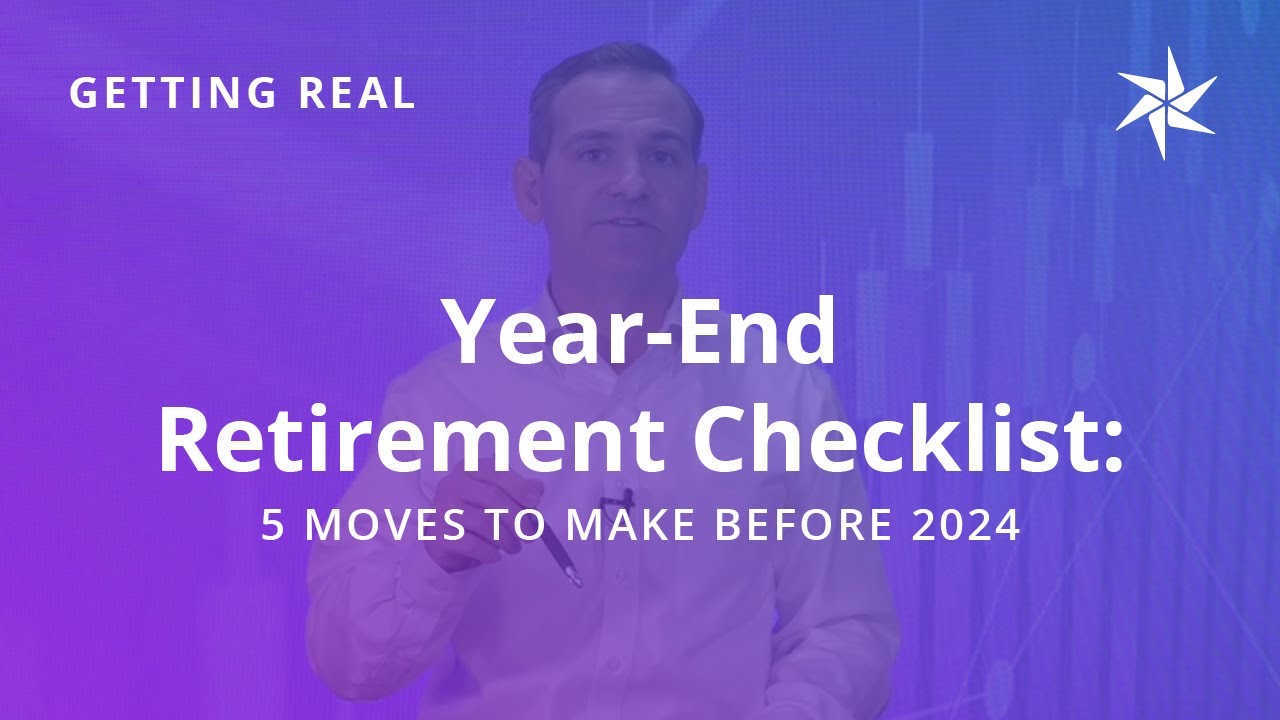 GETTING REAL

Year-End Retirement Checklist:

5 MOVES TO MAKE BEFORE 2024